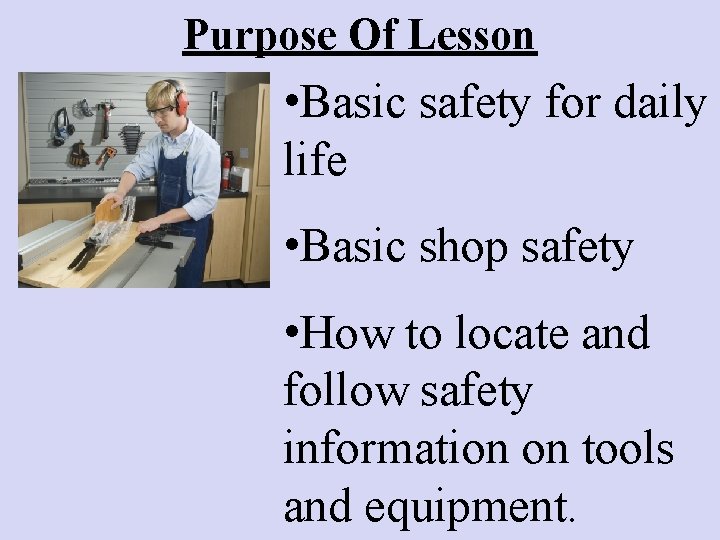 Purpose Of Lesson

•Basic safety for daily life

•Basic shop safety

•How to locate and follow safety information on tools and equipment.